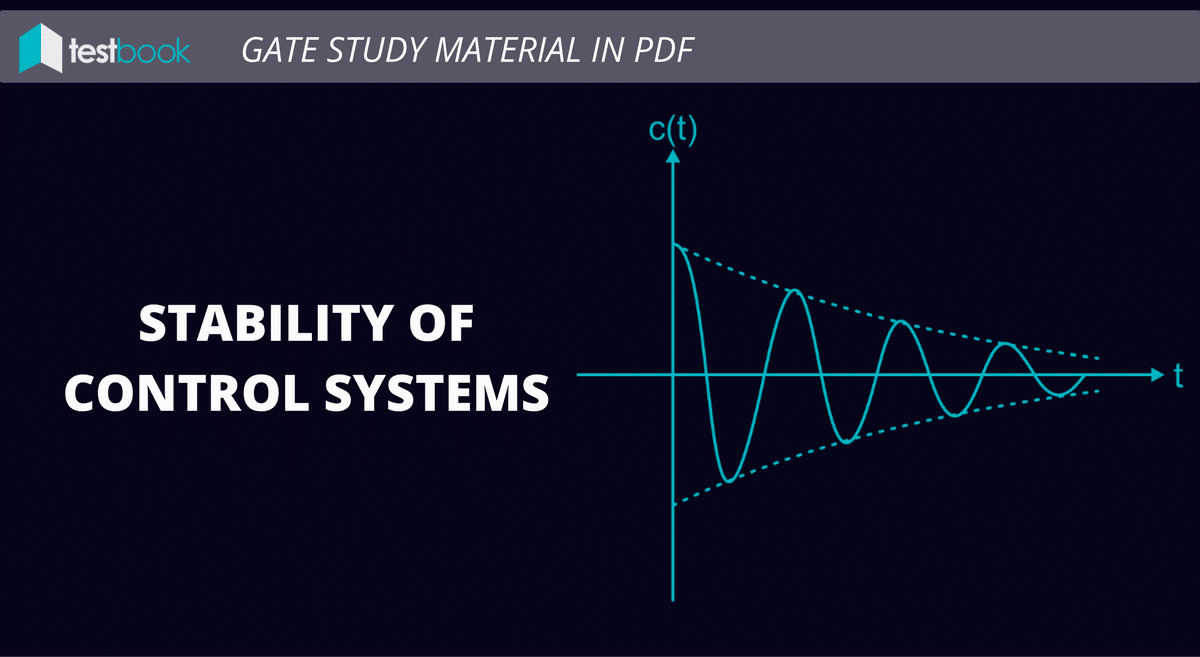 testbook GATE STUDY MATERIAL IN PDF

STABILITY OF CONTROL SYSTEMS

c(t)

t